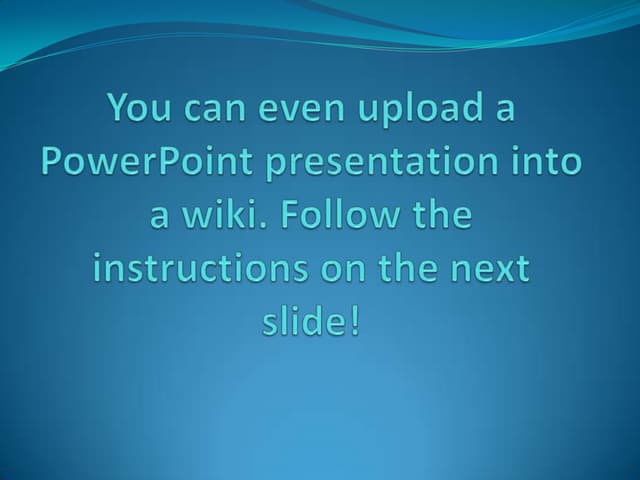 You can even upload a PowerPoint presentation into a wiki. Follow the instructions on the next slide!